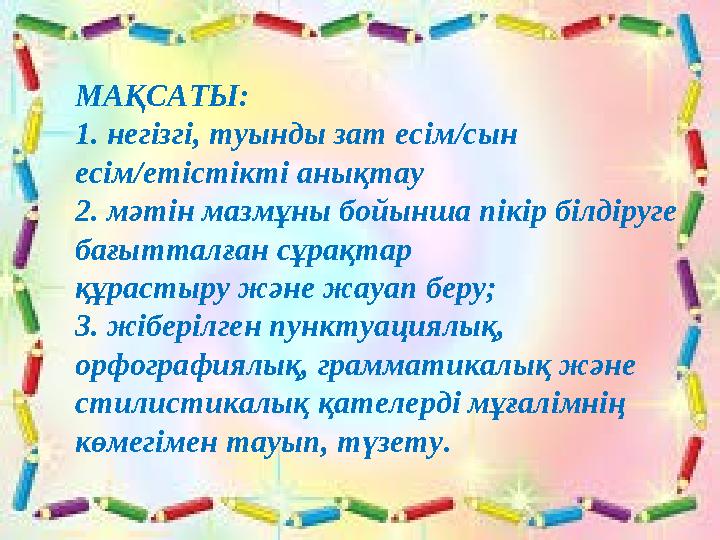 МАҚСАТЫ:
1. негізгі, туынды зат есім/сын есім/етістікті анықтау
2. мәтін мазмұны бойынша пікір білдіруге бағытталған сұрақтар құрастыру және жауап беру;
3. жіберілген пунктуациялық, орфографиялық, грамматикалық және стилистикалық қателерді мұғалімнің көмегімен тауып, түзету.